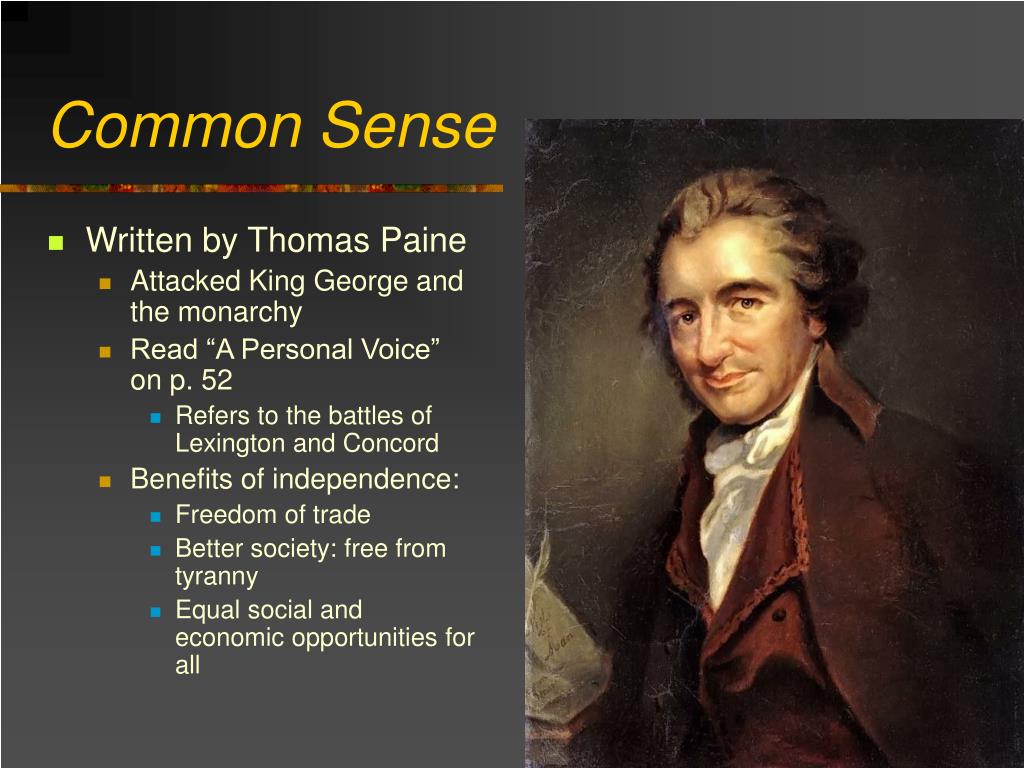 Common Sense

Written by Thomas Paine
Attacked King George and the monarchy
Read “A Personal Voice” on p. 52
Refers to the battles of Lexington and Concord
Benefits of independence:
Freedom of trade
Better society: free from tyranny
Equal social and economic opportunities for all